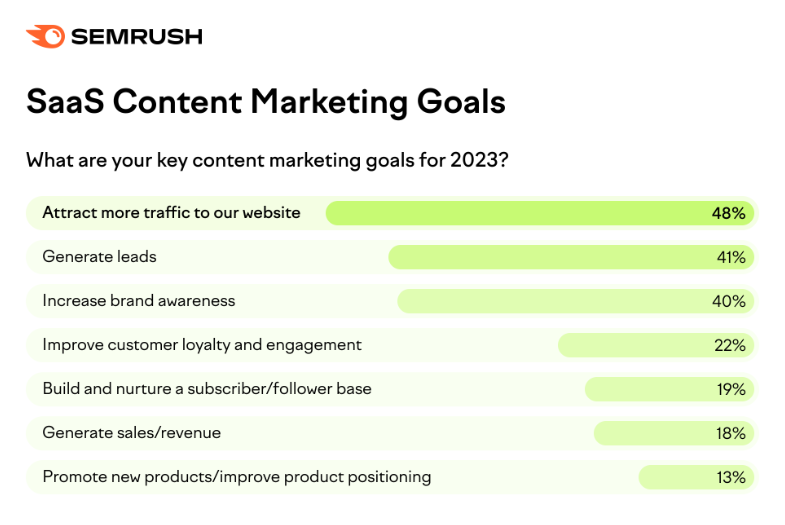 SEMRUSH

SaaS Content Marketing Goals

What are your key content marketing goals for 2023?

Attract more traffic to our website 48%

Generate leads 41%

Increase brand awareness 40%

Improve customer loyalty and engagement 22%

Build and nurture a subscriber/follower base 19%

Generate sales/revenue 18%

Promote new products/improve product positioning 13%